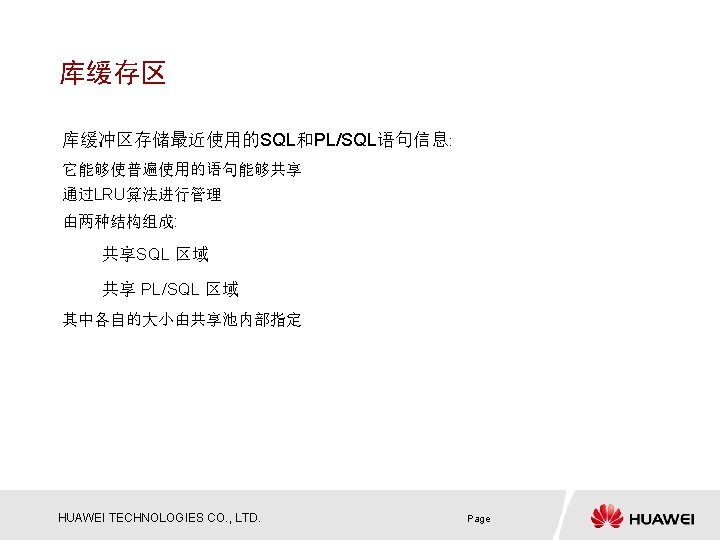 库缓存区

库缓冲区存储最近使用的SQL和PL/SQL语句信息:

它能够使普遍使用的语句能够共享

通过LRU算法进行管理

由两种结构组成:

共享SQL 区域

共享 PL/SQL 区域

其中各自的大小由共享池内部指定

HUAWEI TECHNOLOGIES CO., LTD.

Page

HUAWEI